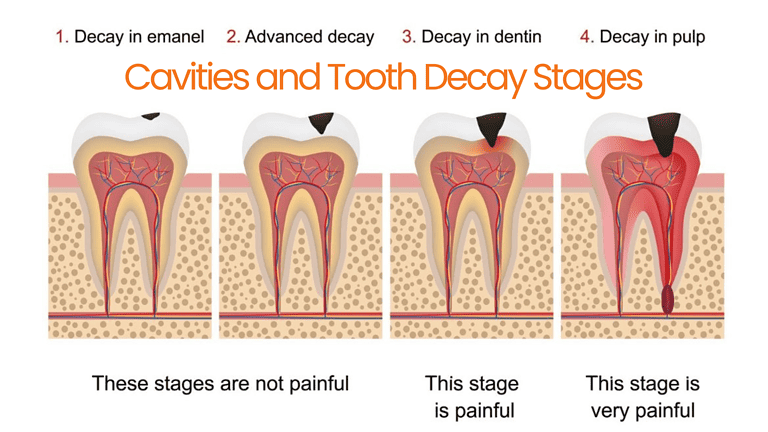 1. Decay in emanel 2. Advanced decay 3. Decay in dentin 4. Decay in pulp

Cavities and Tooth Decay Stages

These stages are not painful

This stage is painful

This stage is very painful